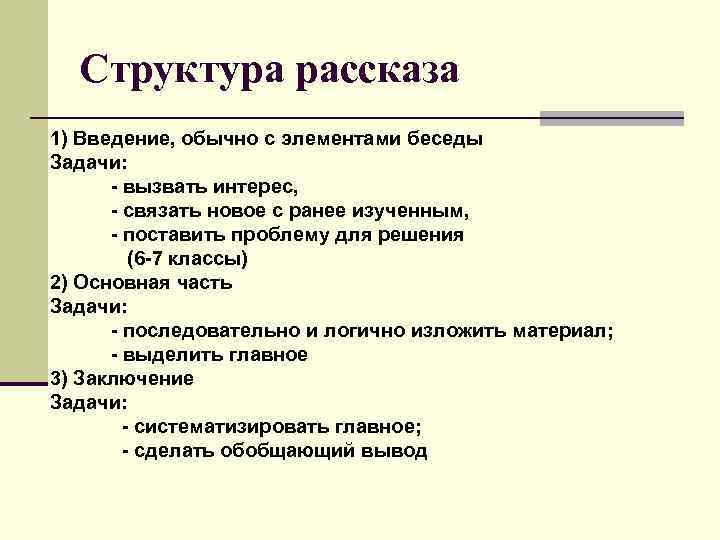 Структура рассказа

1) Введение, обычно с элементами беседы
Задачи:
- вызвать интерес,
- связать новое с ранее изученным,
- поставить проблему для решения (6-7 классы)
2) Основная часть
Задачи:
- последовательно и логично изложить материал;
- выделить главное
3) Заключение
Задачи:
- систематизировать главное;
- сделать обобщающий вывод